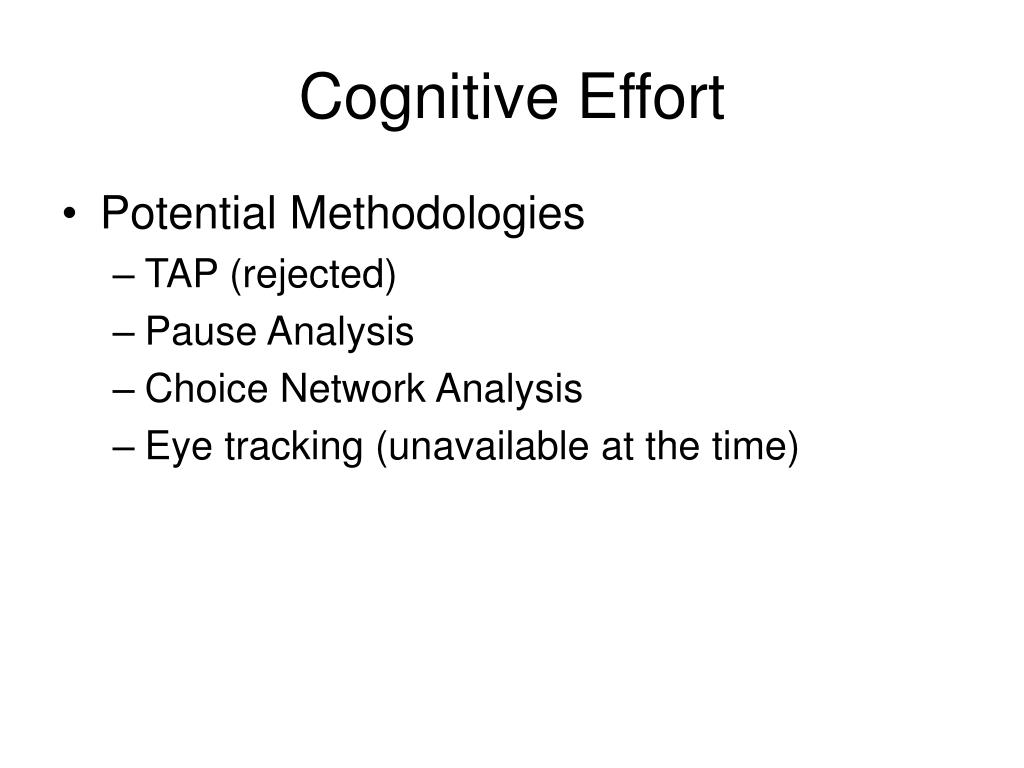 Cognitive Effort

• Potential Methodologies
– TAP (rejected)
– Pause Analysis
– Choice Network Analysis
– Eye tracking (unavailable at the time)